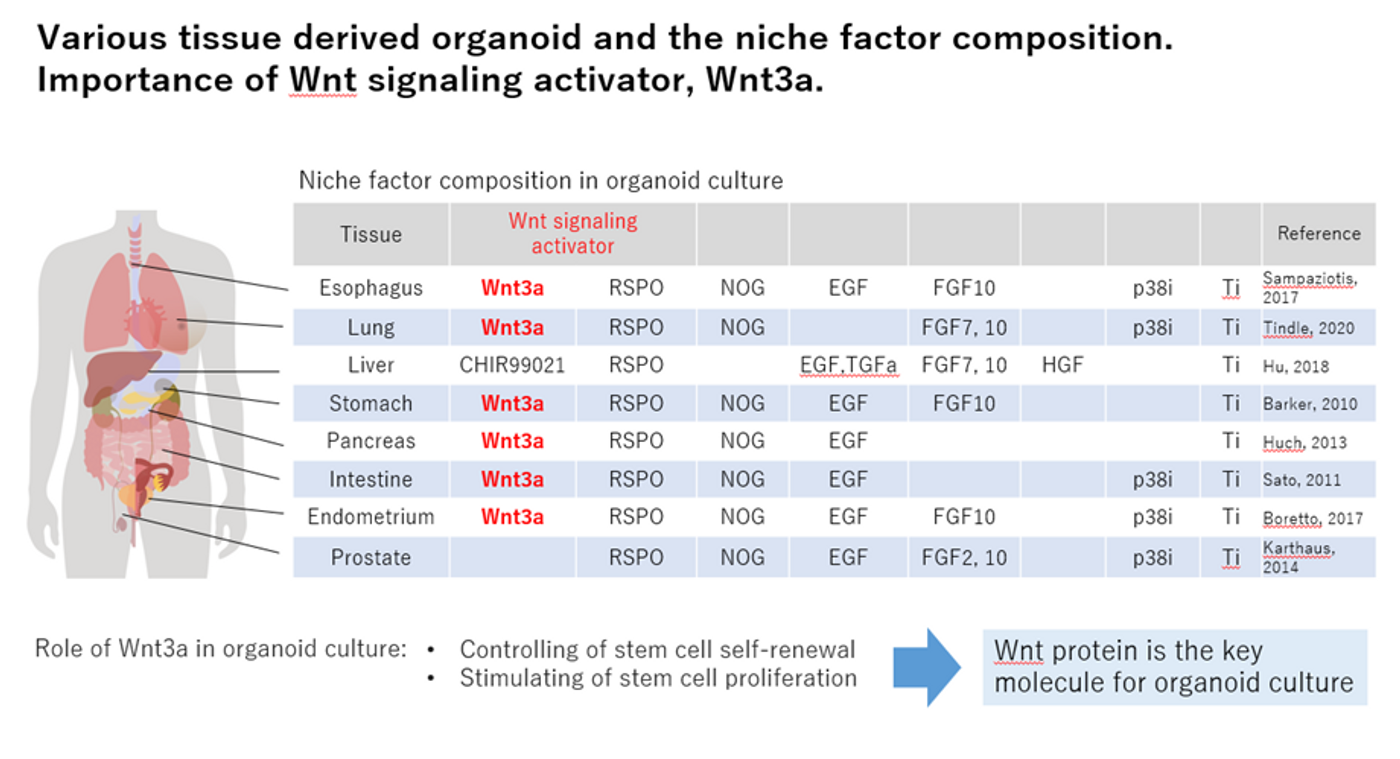 Various tissue derived organoid and the niche factor composition.
Importance of Wnt signaling activator, Wnt3a.

Niche factor composition in organoid culture

| Tissue | Wnt signaling activator | | | | | | | | Reference |
|---|---|---|---|---|---|---|---|---|---|
| Esophagus | Wnt3a | RSPO | NOG | EGF | FGF10 | | p38i | Ti | Sampaziotis, 2017 |
| Lung | Wnt3a | RSPO | NOG | | FGF7, 10 | | p38i | Ti | Tindle, 2020 |
| Liver | CHIR99021 | RSPO | | EGF,TGFa | FGF7, 10 | HGF | | Ti | Hu, 2018 |
| Stomach | Wnt3a | RSPO | NOG | EGF | FGF10 | | | Ti | Barker, 2010 |
| Pancreas | Wnt3a | RSPO | NOG | EGF | | | | Ti | Huch, 2013 |
| Intestine | Wnt3a | RSPO | NOG | EGF | | | p38i | Ti | Sato, 2011 |
| Endometrium | Wnt3a | RSPO | NOG | EGF | FGF10 | | p38i | Ti | Boretto, 2017 |
| Prostate | | RSPO | NOG | EGF | FGF2, 10 | | p38i | Ti | Karthaus, 2014 |

Role of Wnt3a in organoid culture:
• Controlling of stem cell self-renewal
• Stimulating of stem cell proliferation

Wnt protein is the key molecule for organoid culture